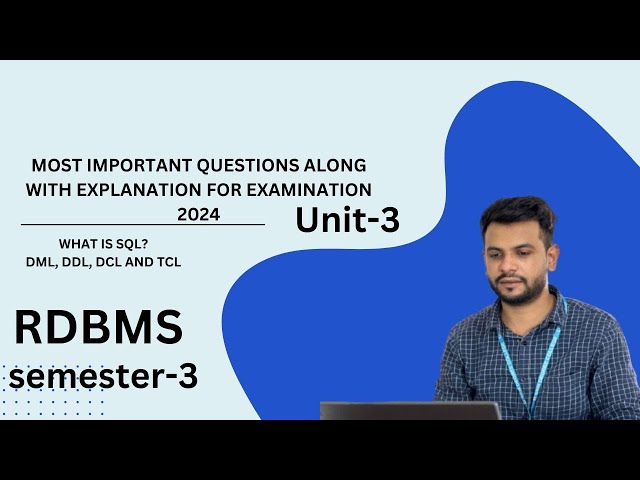 MOST IMPORTANT QUESTIONS ALONG WITH EXPLANATION FOR EXAMINATION 2024

Unit-3

WHAT IS SQL?
DML, DDL, DCL AND TCL

RDBMS

semester-3